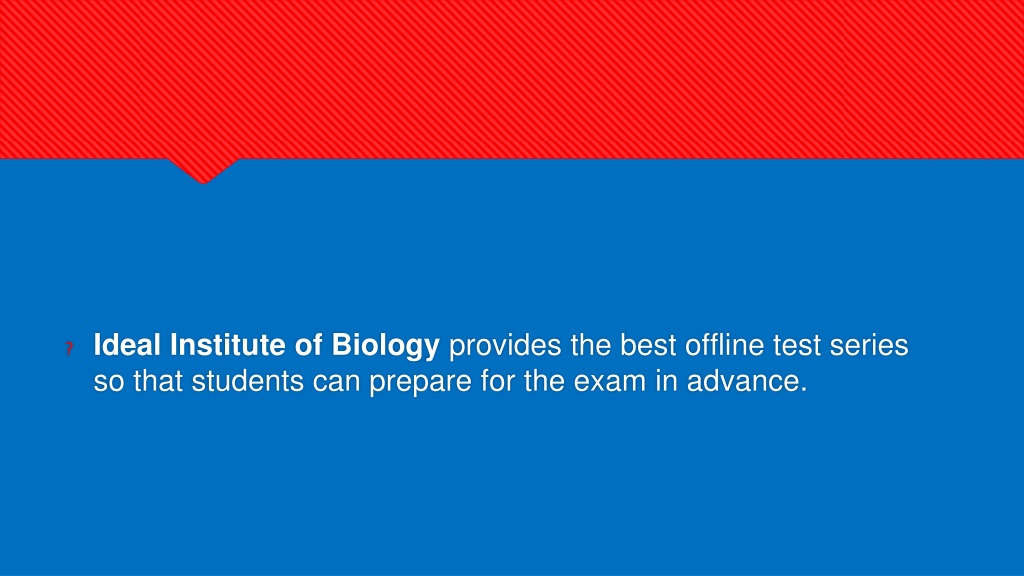 ? Ideal Institute of Biology provides the best offline test series so that students can prepare for the exam in advance.